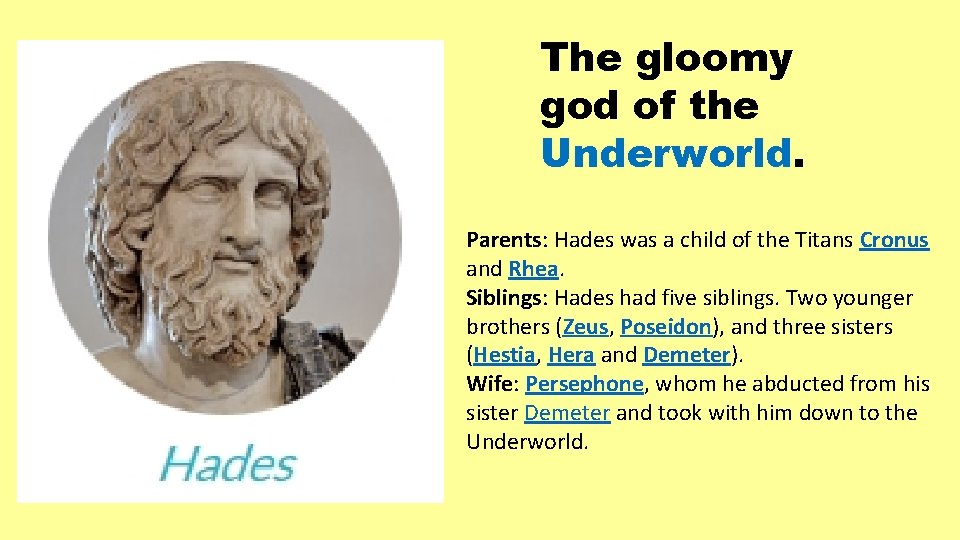 Hades

The gloomy god of the Underworld.

Parents: Hades was a child of the Titans Cronus and Rhea.
Siblings: Hades had five siblings. Two younger brothers (Zeus, Poseidon), and three sisters (Hestia, Hera and Demeter).
Wife: Persephone, whom he abducted from his sister Demeter and took with him down to the Underworld.